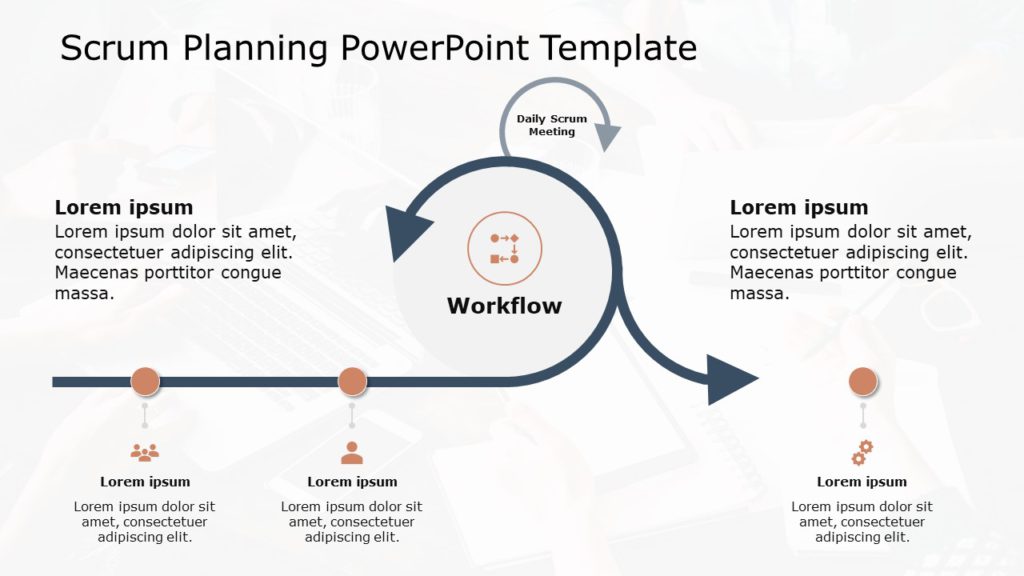 Scrum Planning PowerPoint Template

Daily Scrum Meeting

Lorem ipsum
Lorem ipsum dolor sit amet, consectetuer adipiscing elit. Maecenas porttitor congue massa.

Workflow

Lorem ipsum
Lorem ipsum dolor sit amet, consectetuer adipiscing elit. Maecenas porttitor congue massa.

Lorem ipsum
Lorem ipsum dolor sit amet, consectetuer adipiscing elit.

Lorem ipsum
Lorem ipsum dolor sit amet, consectetuer adipiscing elit.

Lorem ipsum
Lorem ipsum dolor sit amet, consectetuer adipiscing elit.